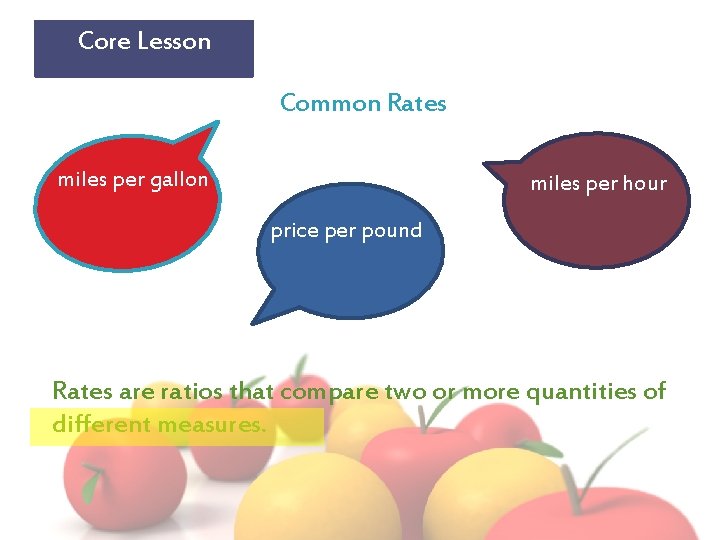 Core Lesson

Common Rates

miles per gallon

price per pound

miles per hour

Rates are ratios that compare two or more quantities of different measures.